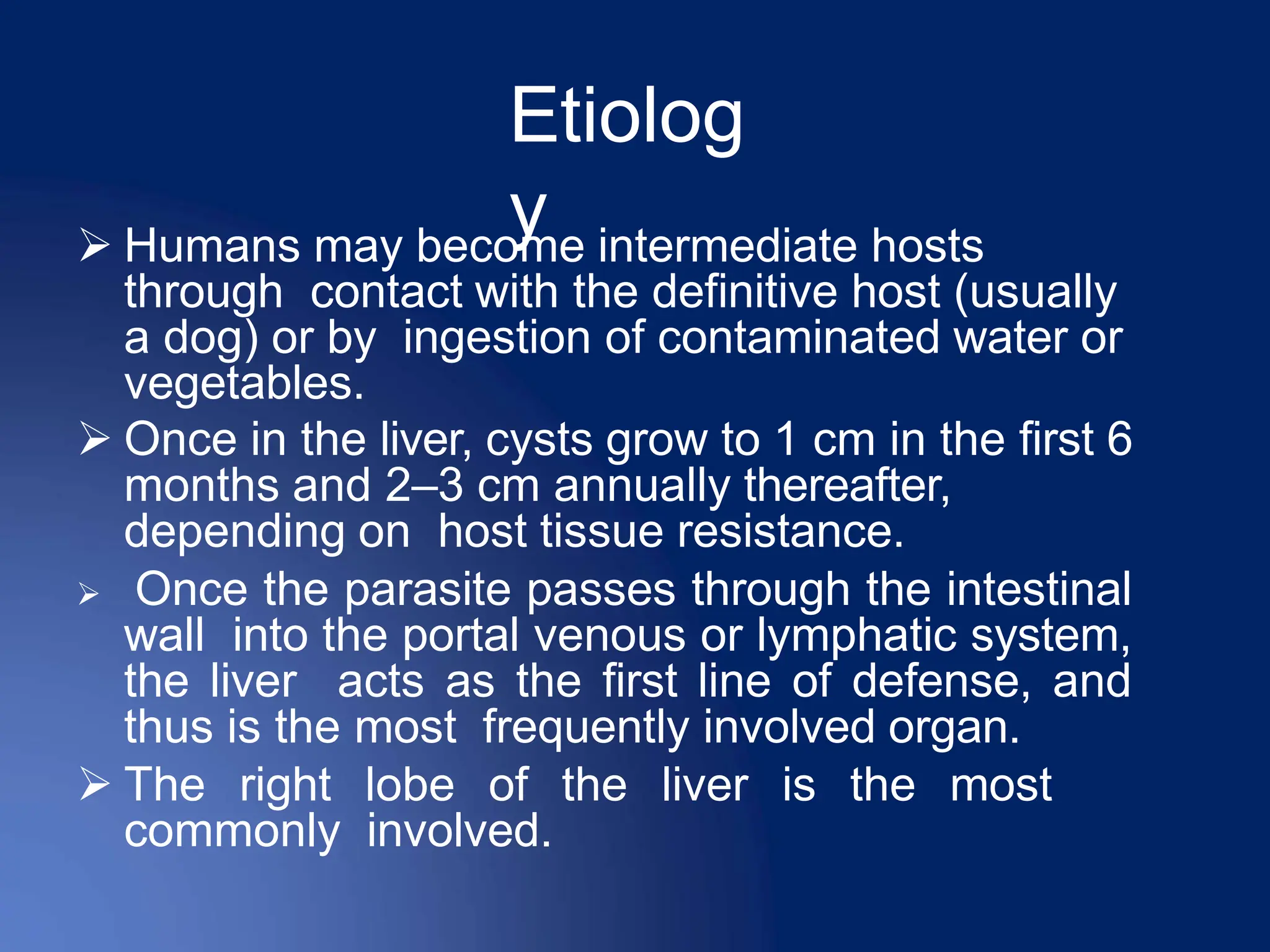 Etiolog
y

➢ Humans may become intermediate hosts through contact with the definitive host (usually a dog) or by ingestion of contaminated water or vegetables.

➢ Once in the liver, cysts grow to 1 cm in the first 6 months and 2–3 cm annually thereafter, depending on host tissue resistance.

➢ Once the parasite passes through the intestinal wall into the portal venous or lymphatic system, the liver acts as the first line of defense, and thus is the most frequently involved organ.

➢ The right lobe of the liver is the most commonly involved.